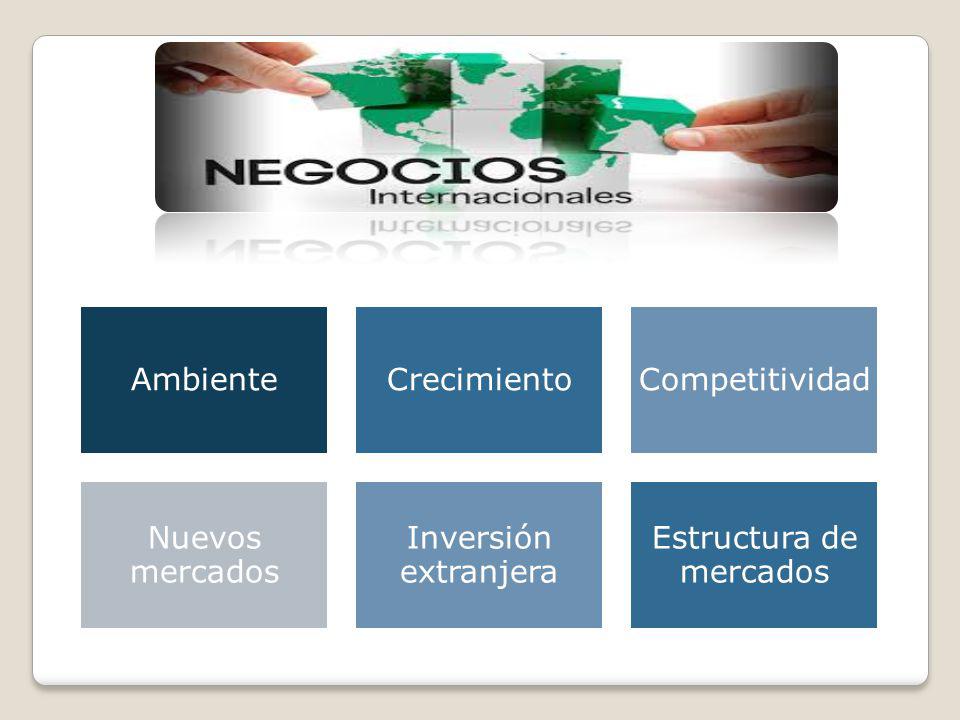 NEGOCIOS
Internacionales

Ambiente

Crecimiento

Competitividad

Nuevos mercados

Inversión extranjera

Estructura de mercados